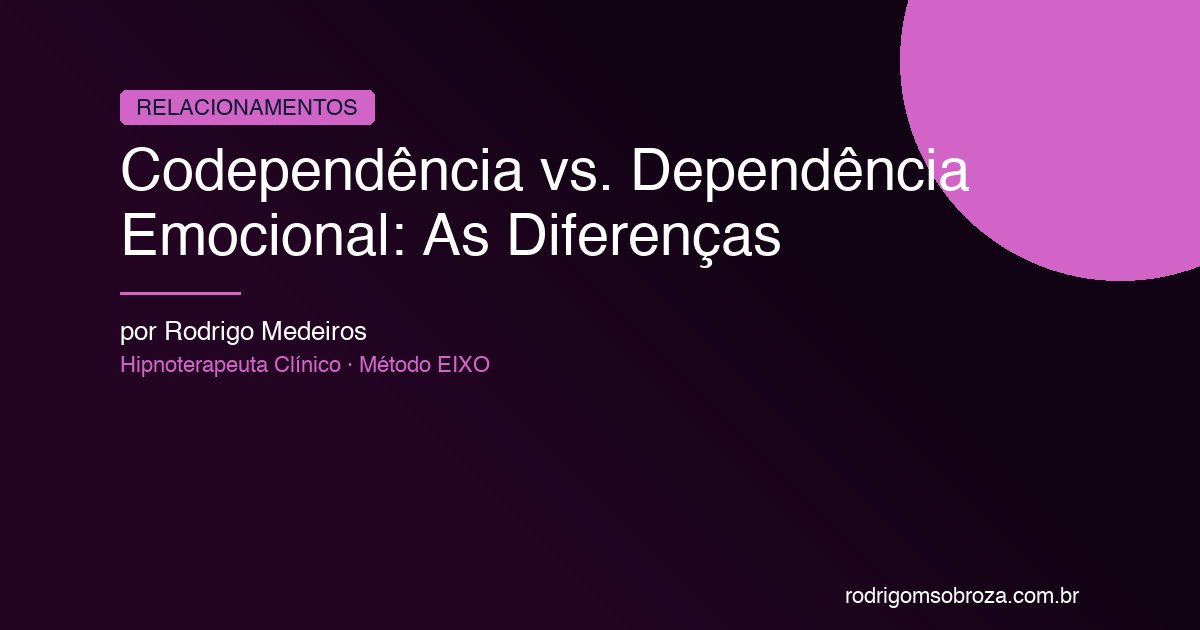 RELACIONAMENTOS

Codependência vs. Dependência Emocional: As Diferenças

por Rodrigo Medeiros

Hipnoterapeuta Clínico · Método EIXO

rodrigomsobroza.com.br